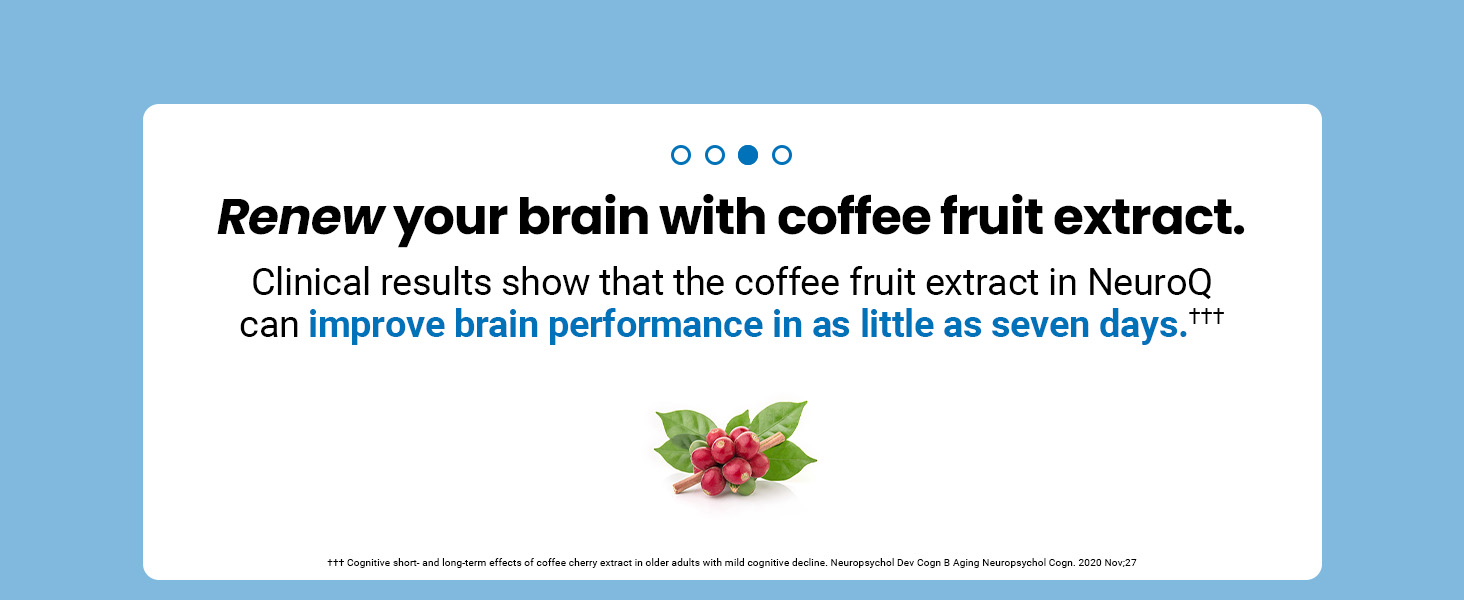 Renew your brain with coffee fruit extract.

Clinical results show that the coffee fruit extract in NeuroQ can improve brain performance in as little as seven days.†††

††† Cognitive short- and long-term effects of coffee cherry extract in older adults with mild cognitive decline. Neuropsychol Dev Cogn B Aging Neuropsychol Cogn. 2020 Nov;27